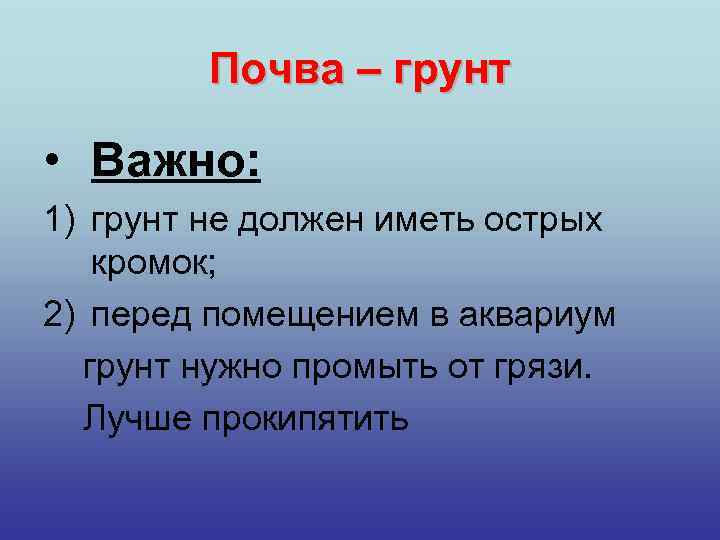 Почва – грунт

• Важно:

1) грунт не должен иметь острых кромок;

2) перед помещением в аквариум грунт нужно промыть от грязи. Лучше прокипятить